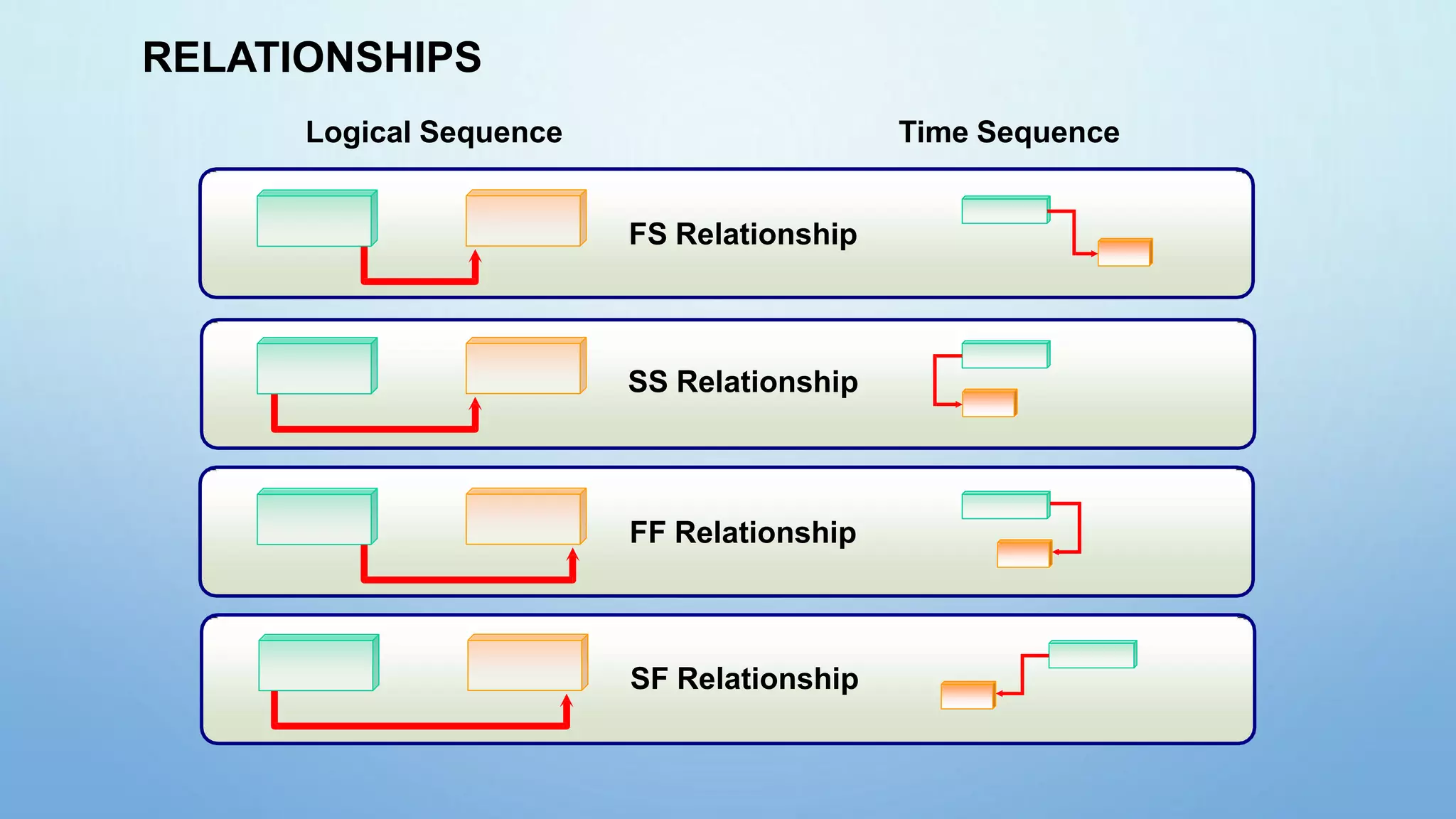 RELATIONSHIPS

Logical Sequence

Time Sequence

FS Relationship

SS Relationship

FF Relationship

SF Relationship